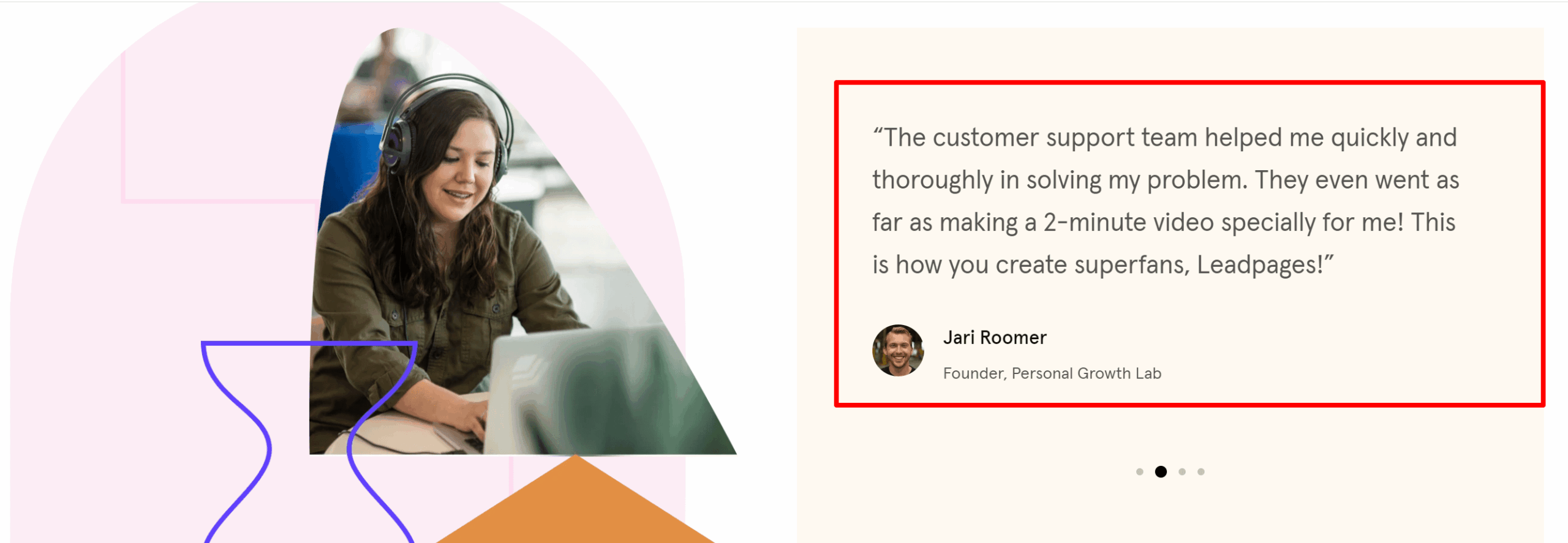 “The customer support team helped me quickly and thoroughly in solving my problem. They even went as far as making a 2-minute video specially for me! This is how you create superfans, Leadpages!”

Jari Roomer

Founder, Personal Growth Lab